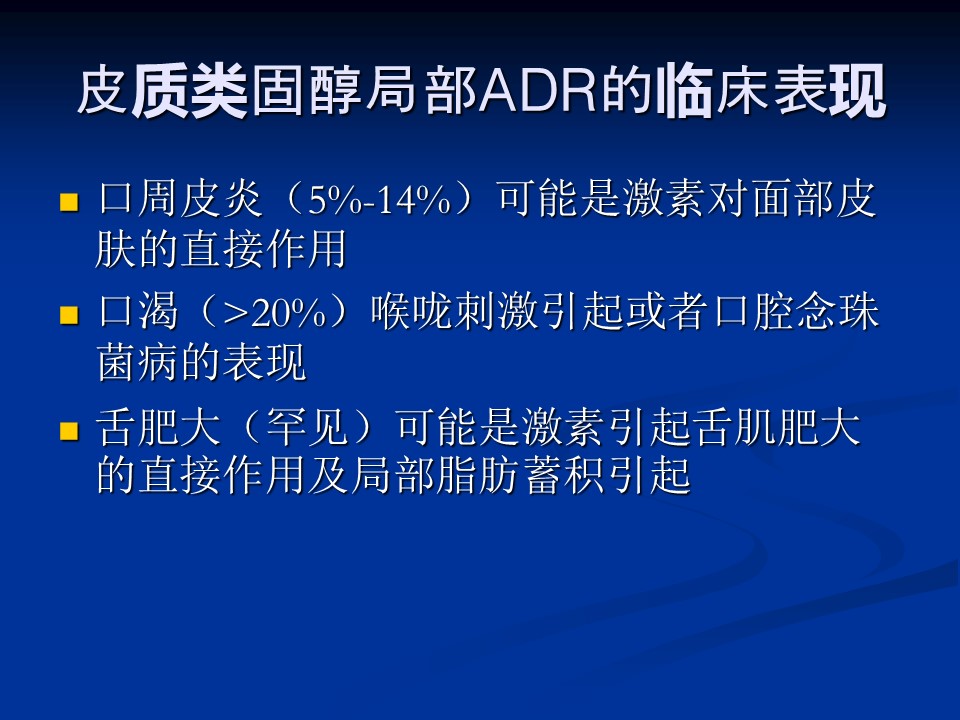 皮质类固醇局部ADR的临床表现

■ 口周皮炎（5%-14%）可能是激素对面部皮肤的直接作用

■ 口渴（>20%）喉咙刺激引起或者口腔念珠菌病的表现

■ 舌肥大（罕见）可能是激素引起舌肌肥大的直接作用及局部脂肪蓄积引起